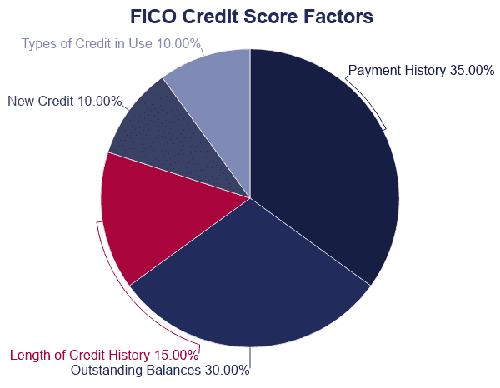 FICO Credit Score Factors

Types of Credit in Use 10.00%

Payment History 35.00%

New Credit 10.00%

Length of Credit History 15.00%

Outstanding Balances 30.00%